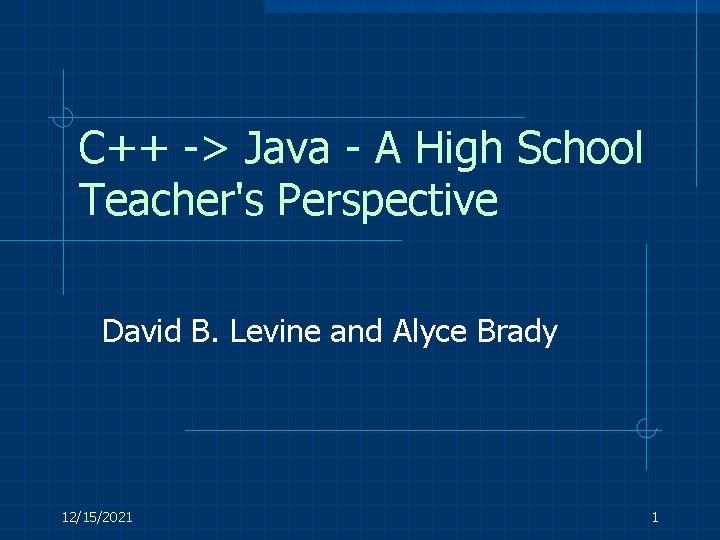 C++ -> Java - A High School Teacher's Perspective

David B. Levine and Alyce Brady

12/15/2021

1